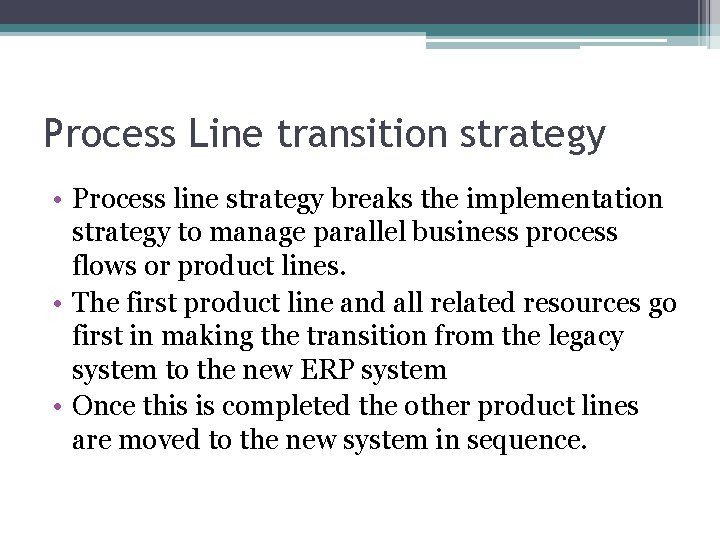 Process Line transition strategy

• Process line strategy breaks the implementation strategy to manage parallel business process flows or product lines.
• The first product line and all related resources go first in making the transition from the legacy system to the new ERP system
• Once this is completed the other product lines are moved to the new system in sequence.